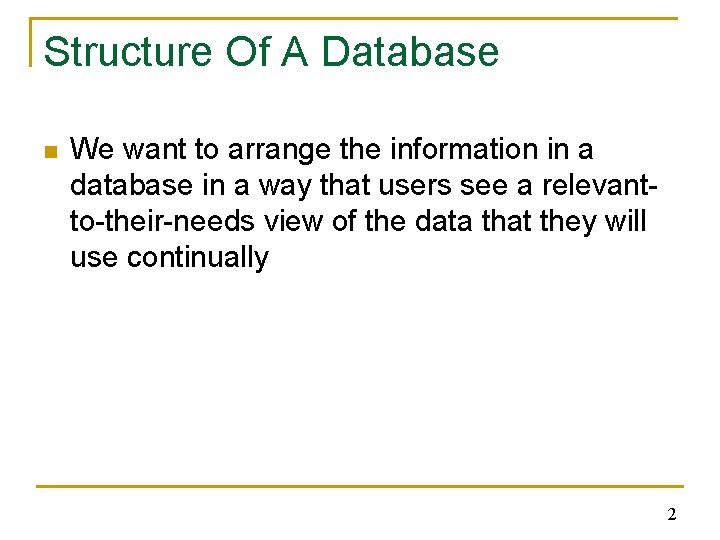 Structure Of A Database

We want to arrange the information in a database in a way that users see a relevant-to-their-needs view of the data that they will use continually

2